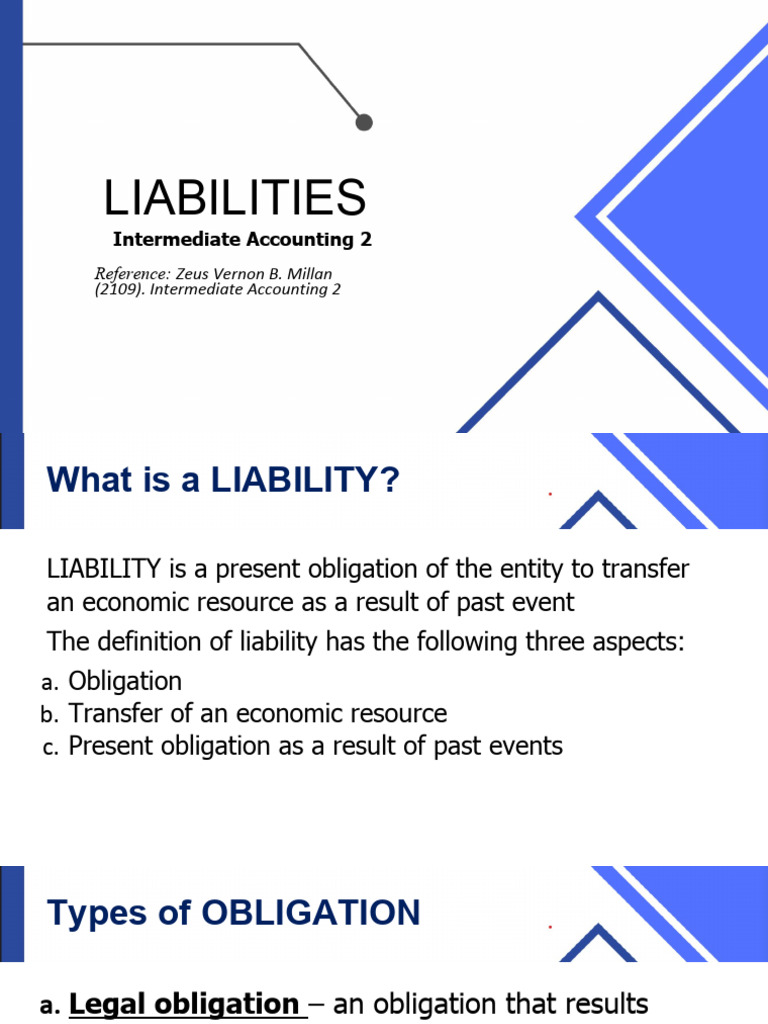 LIABILITIES

Intermediate Accounting 2

Reference: Zeus Vernon B. Millan (2109). Intermediate Accounting 2

What is a LIABILITY?

LIABILITY is a present obligation of the entity to transfer an economic resource as a result of past event

The definition of liability has the following three aspects:

a. Obligation
b. Transfer of an economic resource
c. Present obligation as a result of past events

Types of OBLIGATION

a. Legal obligation – an obligation that results